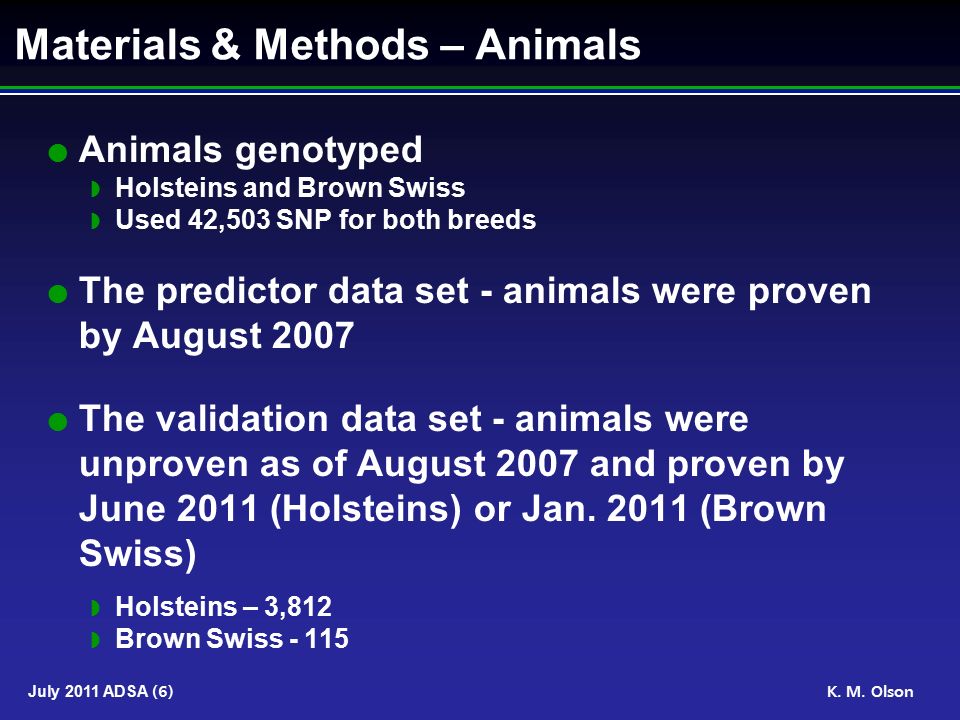 Materials & Methods – Animals

Animals genotyped
Holsteins and Brown Swiss
Used 42,503 SNP for both breeds

The predictor data set - animals were proven by August 2007

The validation data set - animals were unproven as of August 2007 and proven by June 2011 (Holsteins) or Jan. 2011 (Brown Swiss)
Holsteins – 3,812
Brown Swiss - 115

July 2011 ADSA (6)

K. M. Olson